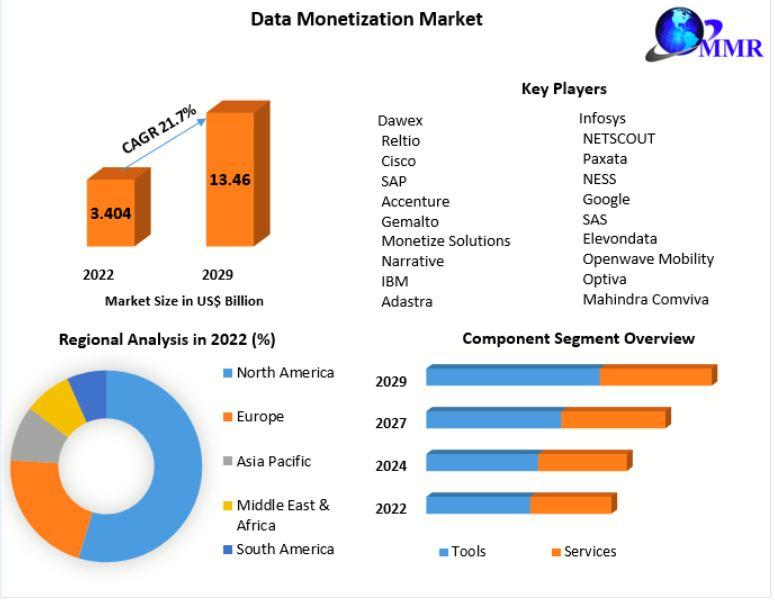 Data Monetization Market

MMR

CAGR 21.7%

3.404

13.46

2022

2029

Market Size in US$ Billion

Key Players

Dawex
Reltio
Cisco
SAP
Accenture
Gemalto
Monetize Solutions
Narrative
IBM
Adastra

Infosys
NETSCOUT
Paxata
NESS
Google
SAS
Elevondata
Openwave Mobility
Optiva
Mahindra Comviva

Regional Analysis in 2022 (%)

North America
Europe
Asia Pacific
Middle East & Africa
South America

Component Segment Overview

2029
2027
2024
2022

Tools
Services